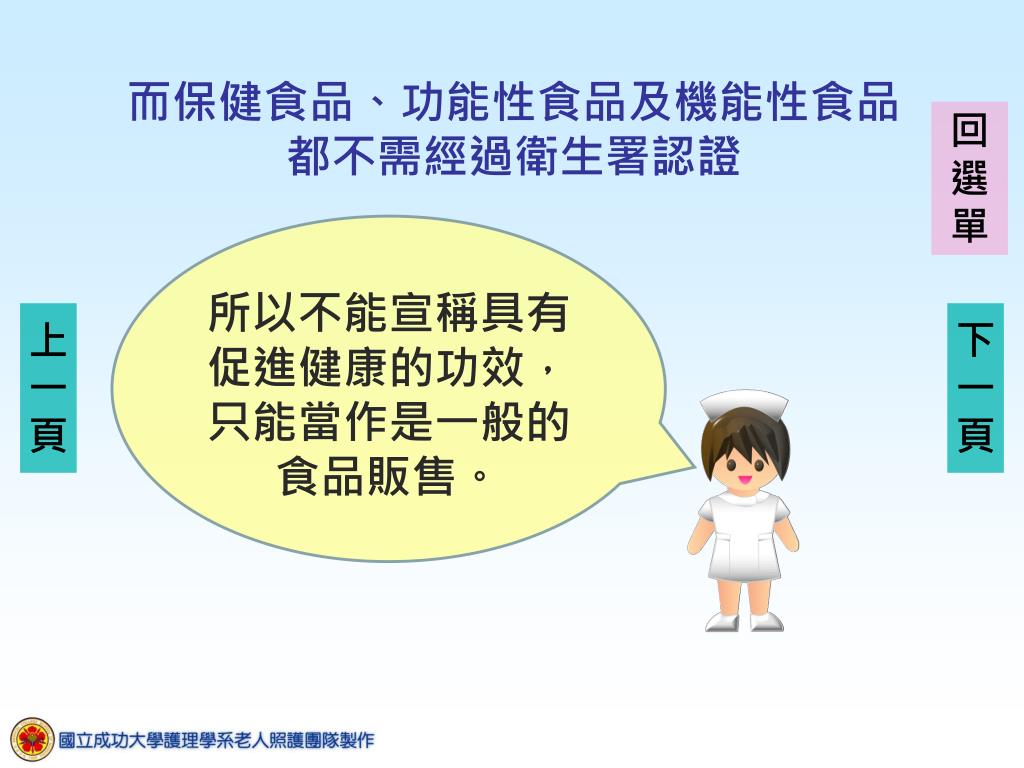 而保健食品、功能性食品及機能性食品都不需經過衛生署認證

回選單

上一頁

所以不能宣稱具有促進健康的功效，只能當作是一般的食品販售。

下一頁

國立成功大學護理學系老人照護團隊製作